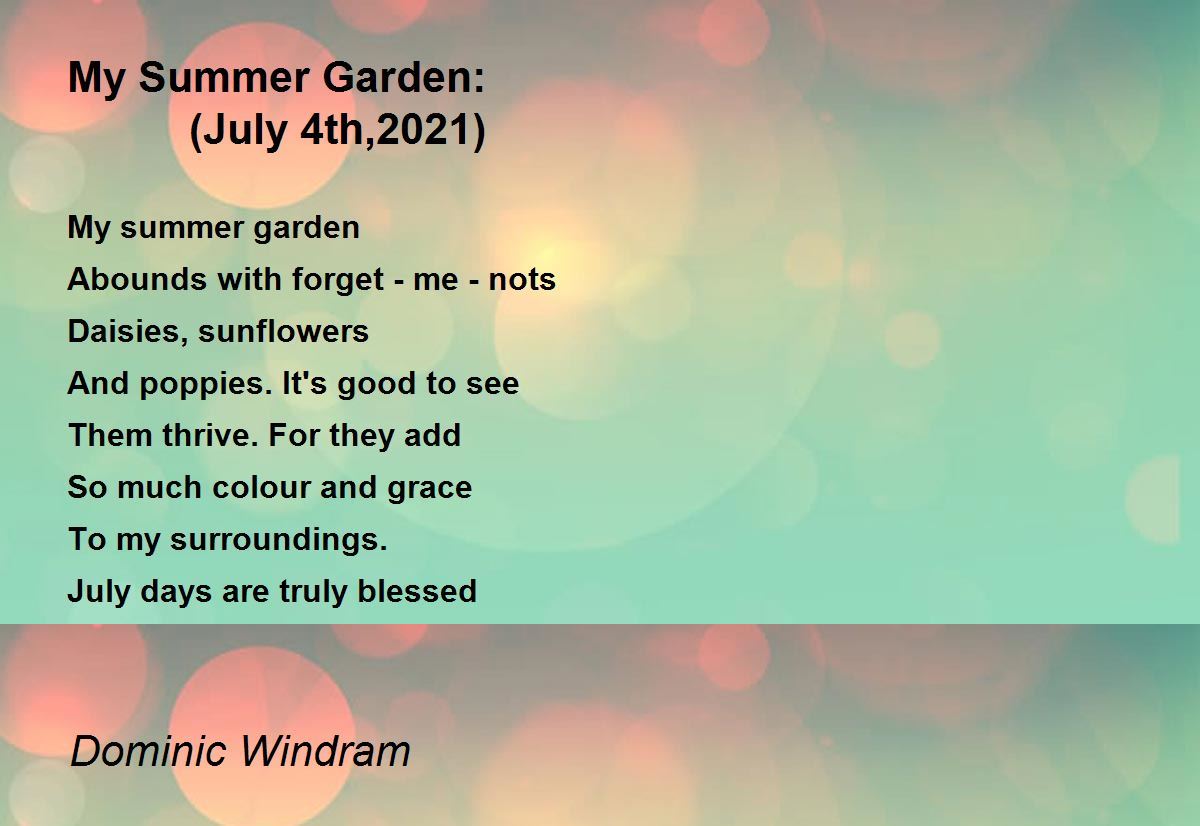 My Summer Garden:
(July 4th,2021)

My summer garden
Abounds with forget - me - nots
Daisies, sunflowers
And poppies. It's good to see
Them thrive. For they add
So much colour and grace
To my surroundings.
July days are truly blessed

Dominic Windram